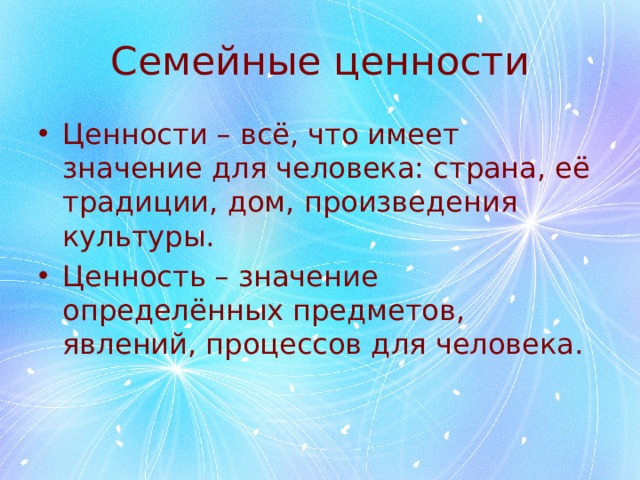 Семейные ценности

• Ценности – всё, что имеет значение для человека: страна, её традиции, дом, произведения культуры.
• Ценность – значение определённых предметов, явлений, процессов для человека.